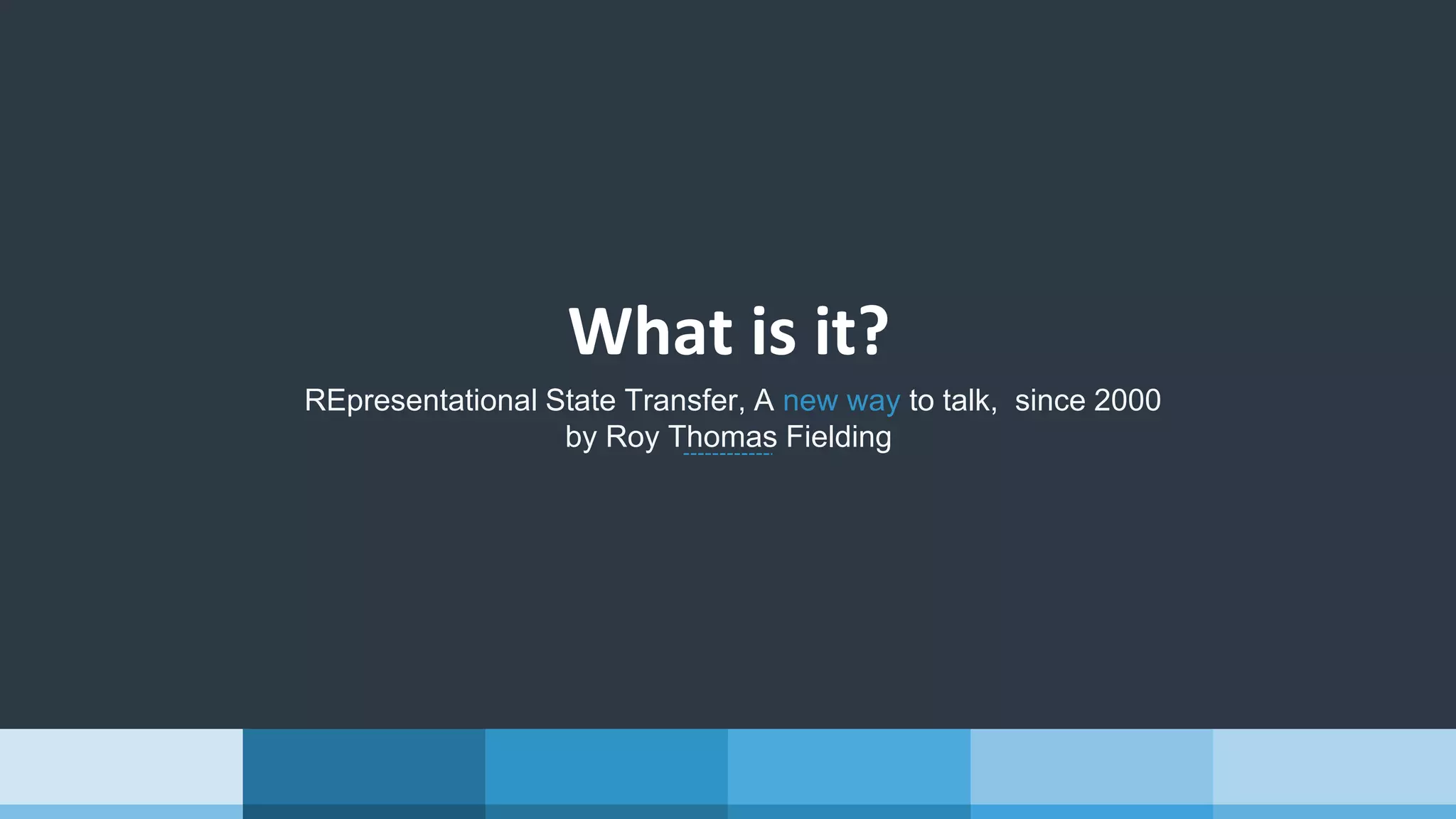 What is it?

REpresentational State Transfer, A new way to talk,  since 2000 by Roy Thomas Fielding